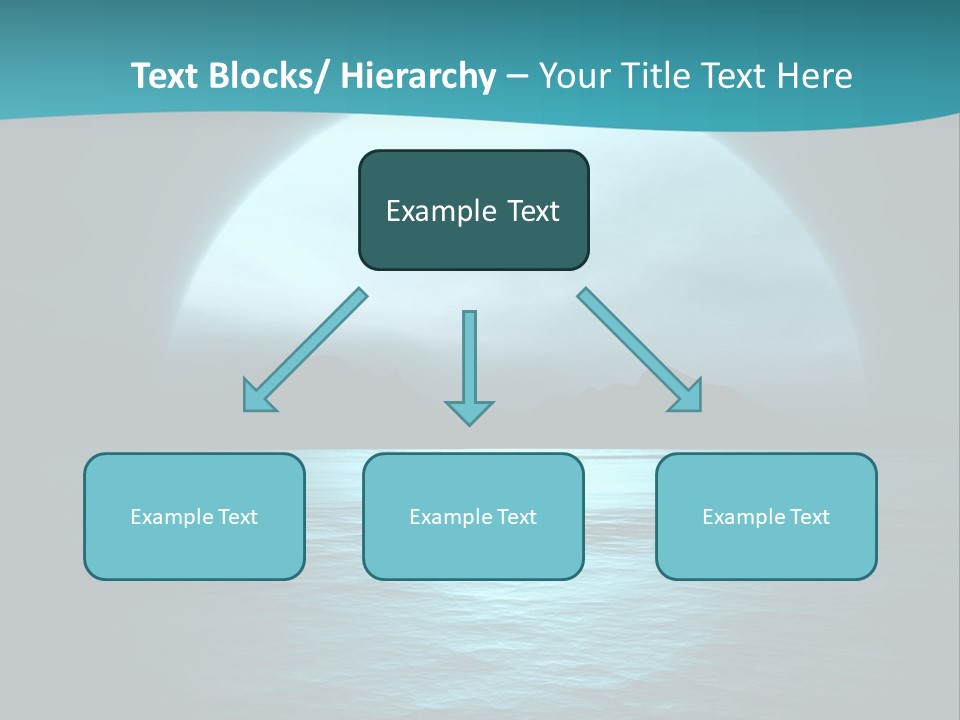 Text Blocks/ Hierarchy – Your Title Text Here

Example Text

Example Text

Example Text

Example Text